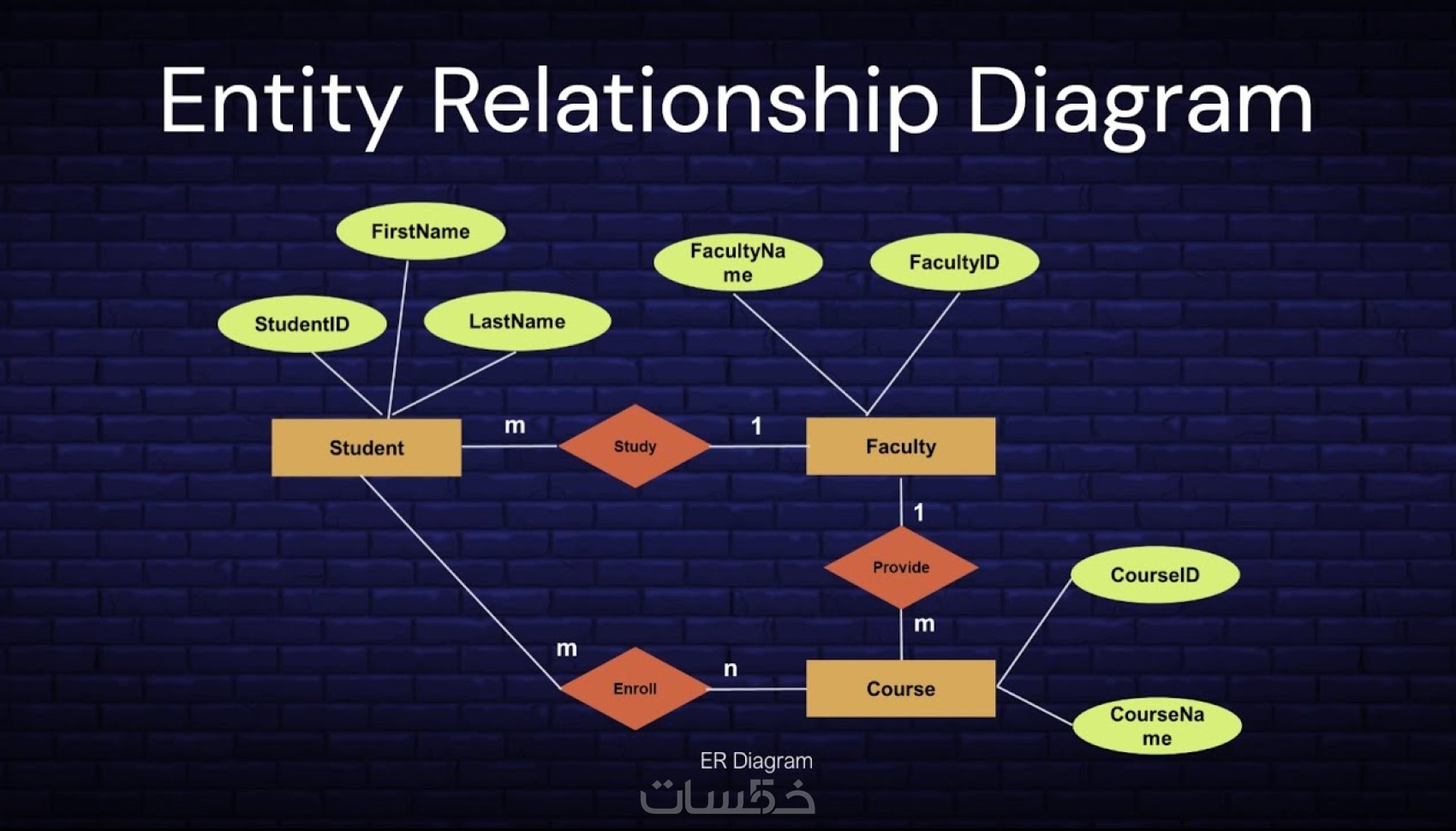 Entity Relationship Diagram

FirstName
StudentID
LastName
FacultyName
FacultyID

Student
m
Study
1
Faculty

1
Provide
m

CourseID

m
Enroll
n
Course
CourseName

ER Diagram

خمسات